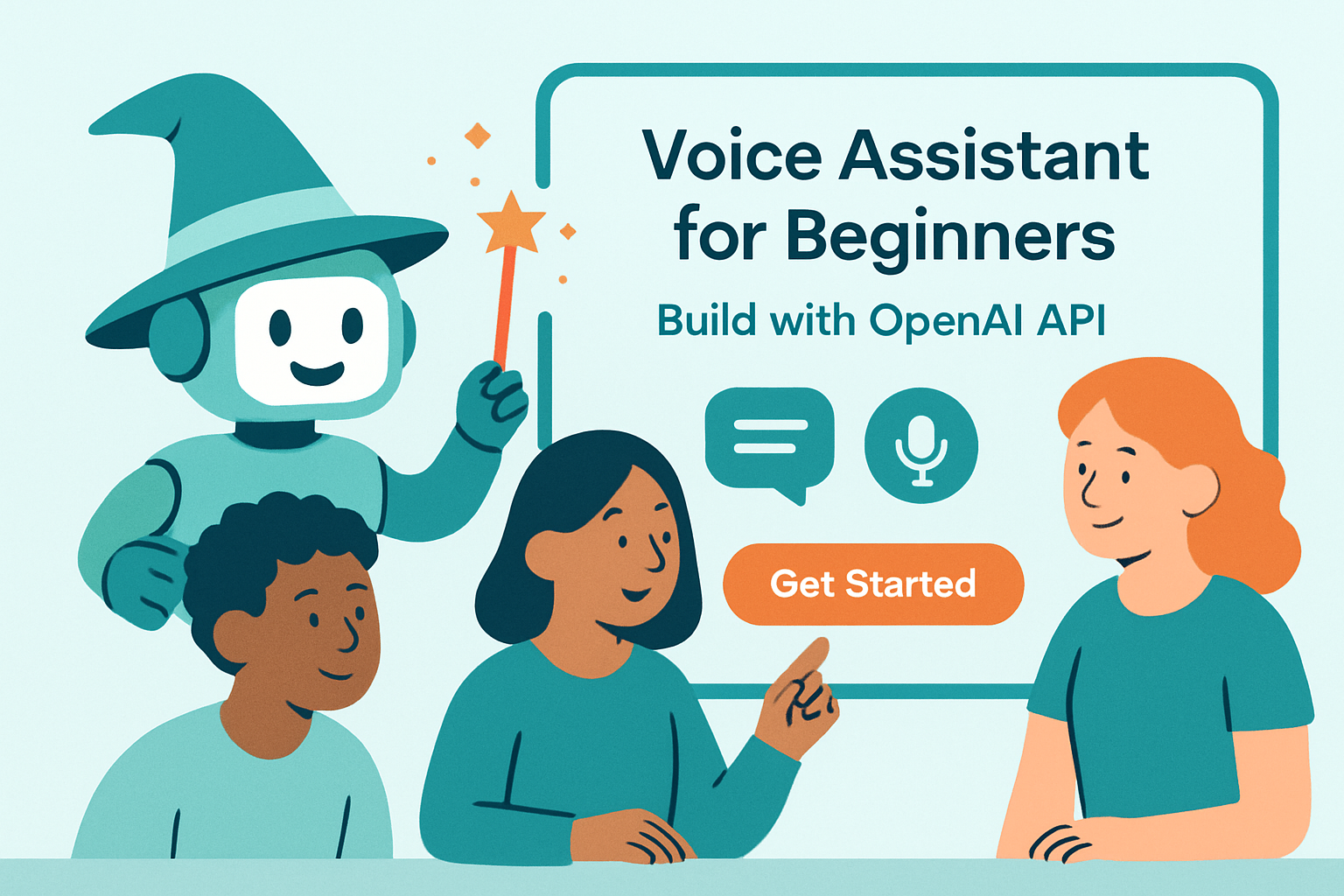 Voice Assistant for Beginners

Build with OpenAI API

Get Started